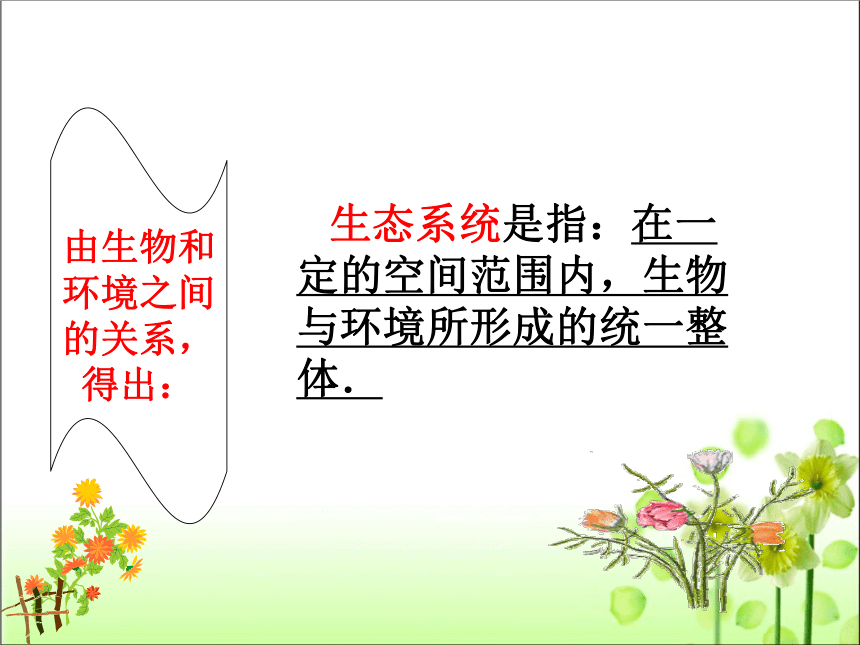 由生物和环境之间的关系，得出：

生态系统是指：在一定的空间范围内，生物与环境所形成的统一整体．